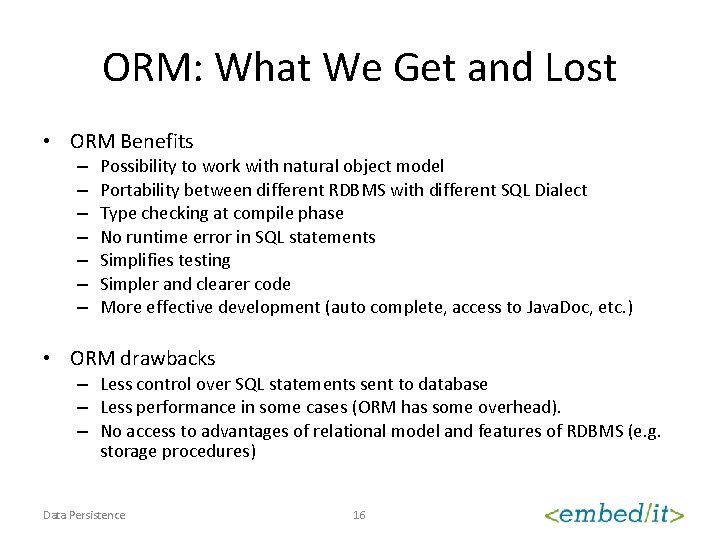 ORM: What We Get and Lost

• ORM Benefits
– Possibility to work with natural object model
– Portability between different RDBMS with different SQL Dialect
– Type checking at compile phase
– No runtime error in SQL statements
– Simplifies testing
– Simpler and clearer code
– More effective development (auto complete, access to JavaDoc, etc.)

• ORM drawbacks
– Less control over SQL statements sent to database
– Less performance in some cases (ORM has some overhead).
– No access to advantages of relational model and features of RDBMS (e.g. storage procedures)

Data Persistence

16

<embed/it>